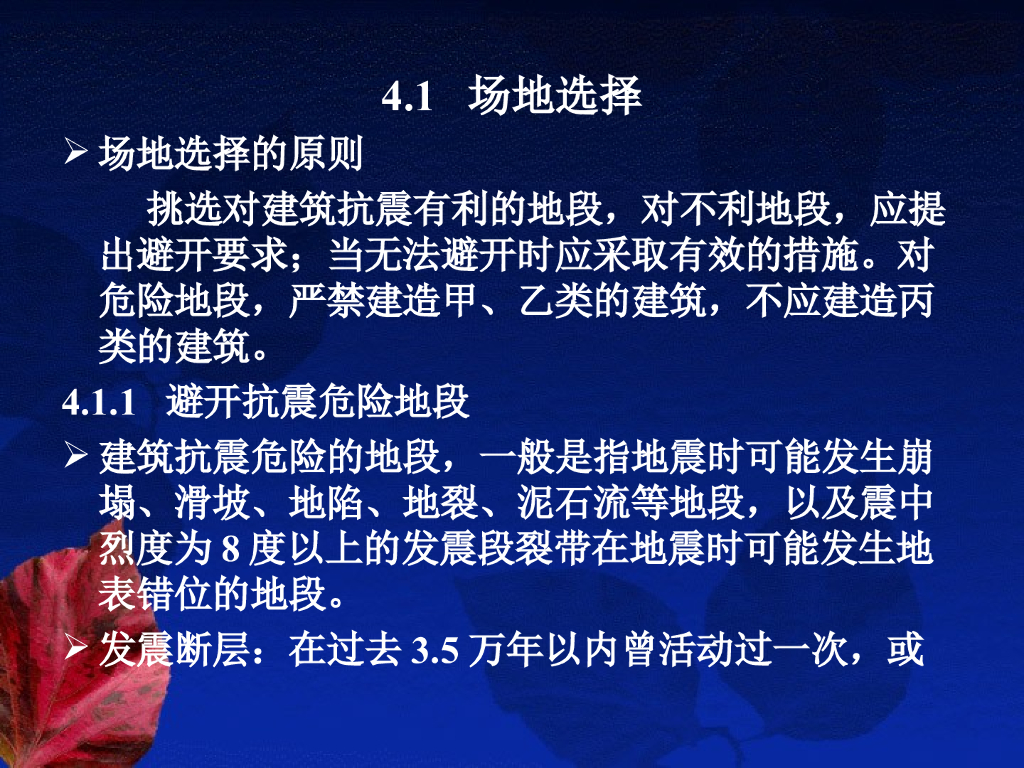 4.1 场地选择

➢ 场地选择的原则

挑选对建筑抗震有利的地段，对不利地段，应提出避开要求；当无法避开时应采取有效的措施。对危险地段，严禁建造甲、乙类的建筑，不应建造丙类的建筑。

4.1.1 避开抗震危险地段

➢ 建筑抗震危险的地段，一般是指地震时可能发生崩塌、滑坡、地陷、地裂、泥石流等地段，以及震中烈度为 8 度以上的发震段裂带在地震时可能发生地表错位的地段。

➢ 发震断层：在过去 3.5 万年以内曾活动过一次，或